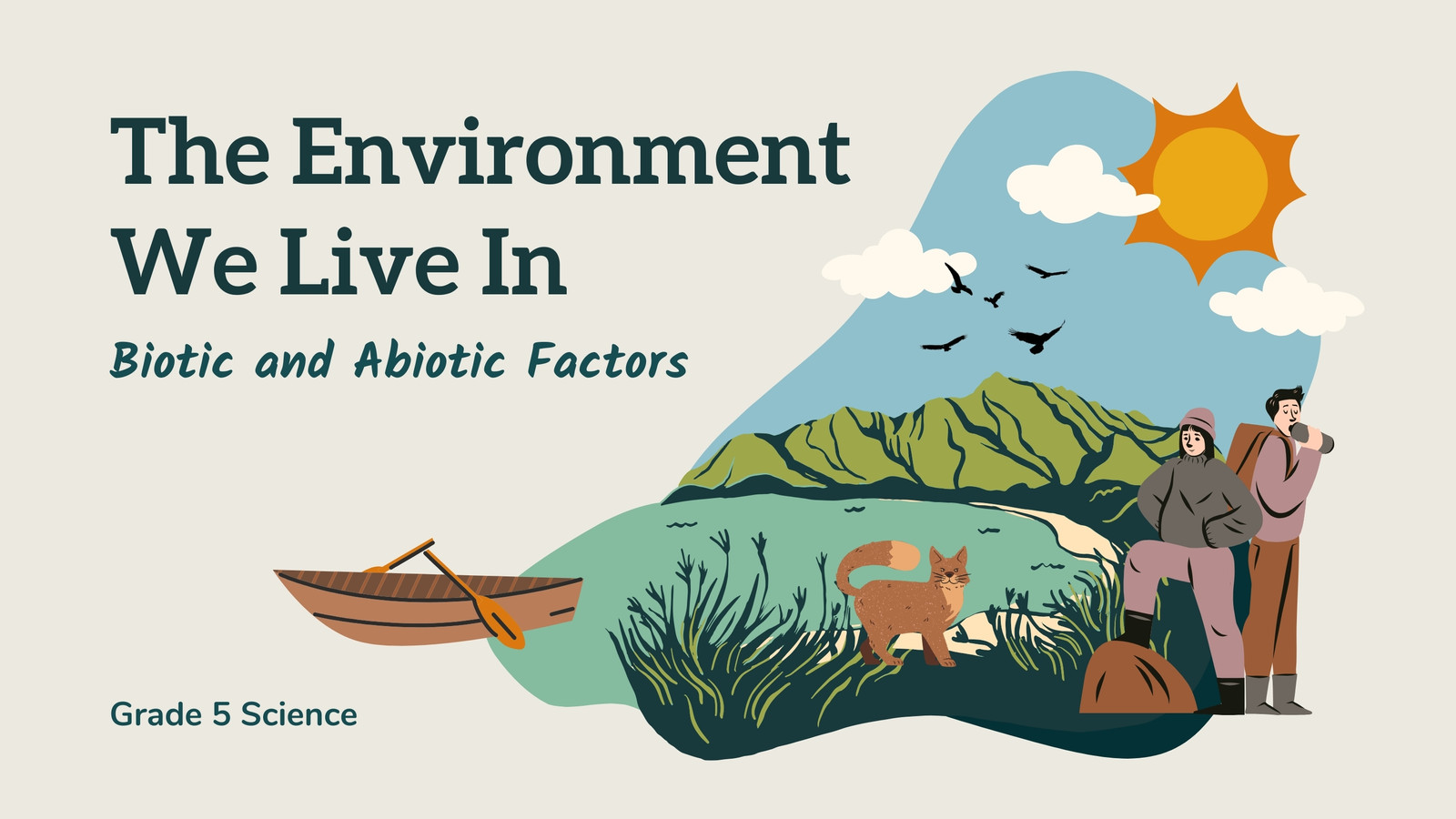 The Environment We Live In

Biotic and Abiotic Factors

Grade 5 Science